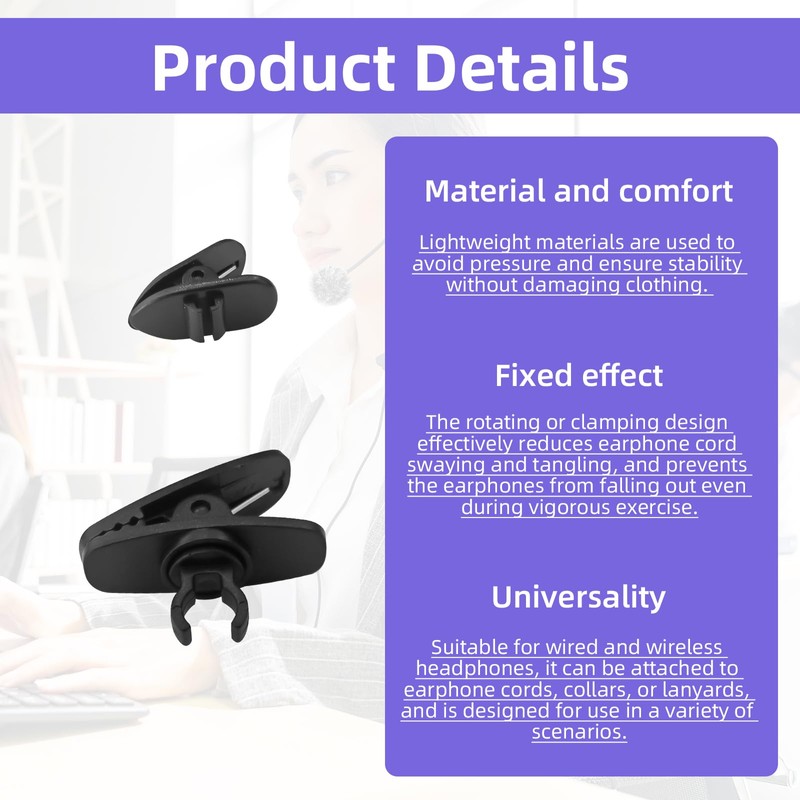 Product Details

Material and comfort

Lightweight materials are used to avoid pressure and ensure stability without damaging clothing.

Fixed effect

The rotating or clamping design effectively reduces earphone cord swaying and tangling, and prevents the earphones from falling out even during vigorous exercise.

Universality

Suitable for wired and wireless headphones, it can be attached to earphone cords, collars, or lanyards, and is designed for use in a variety of scenarios.